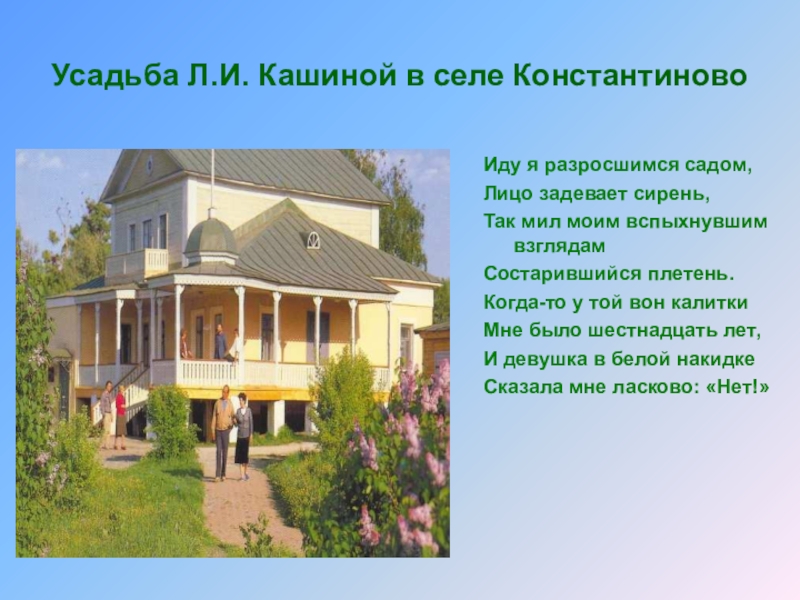 Усадьба Л.И. Кашиной в селе Константиново

Иду я разросшимся садом,
Лицо задевает сирень,
Так мил моим вспыхнувшим взглядам
Состарившийся плетень.
Когда-то у той вон калитки
Мне было шестнадцать лет,
И девушка в белой накидке
Сказала мне ласково: «Нет!»